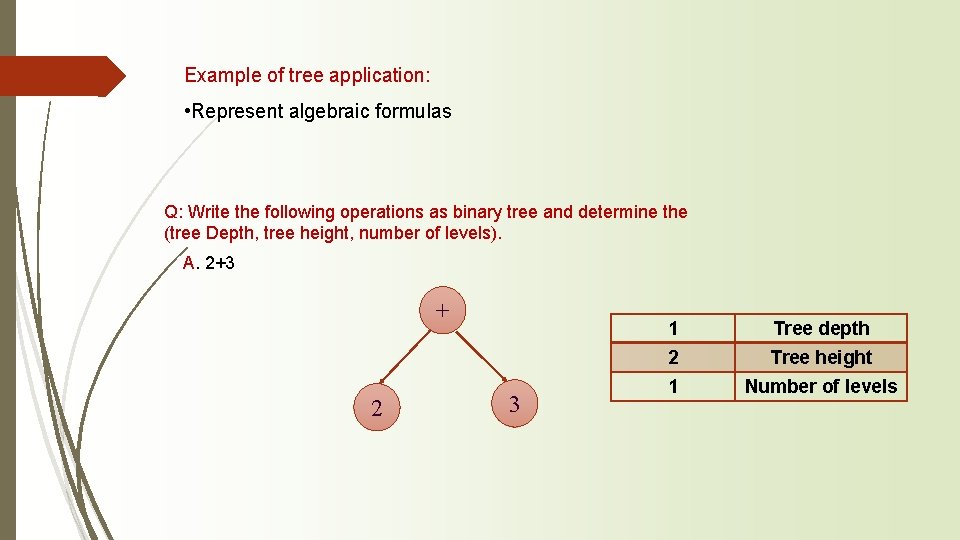 Example of tree application:

•Represent algebraic formulas

Q: Write the following operations as binary tree and determine the (tree Depth, tree height, number of levels).

A. 2+3

+

2

3

| 1 | Tree depth |
|---|---|
| 2 | Tree height |
| 1 | Number of levels |